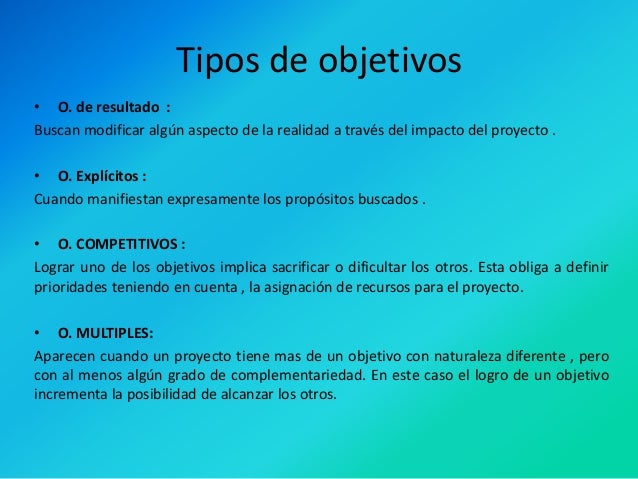 Tipos de objetivos

• O. de resultado :
Buscan modificar algún aspecto de la realidad a través del impacto del proyecto .

• O. Explícitos :
Cuando manifiestan expresamente los propósitos buscados .

• O. COMPETITIVOS :
Lograr uno de los objetivos implica sacrificar o dificultar los otros. Esta obliga a definir prioridades teniendo en cuenta , la asignación de recursos para el proyecto.

• O. MULTIPLES:
Aparecen cuando un proyecto tiene mas de un objetivo con naturaleza diferente , pero con al menos algún grado de complementariedad. En este caso el logro de un objetivo incrementa la posibilidad de alcanzar los otros.